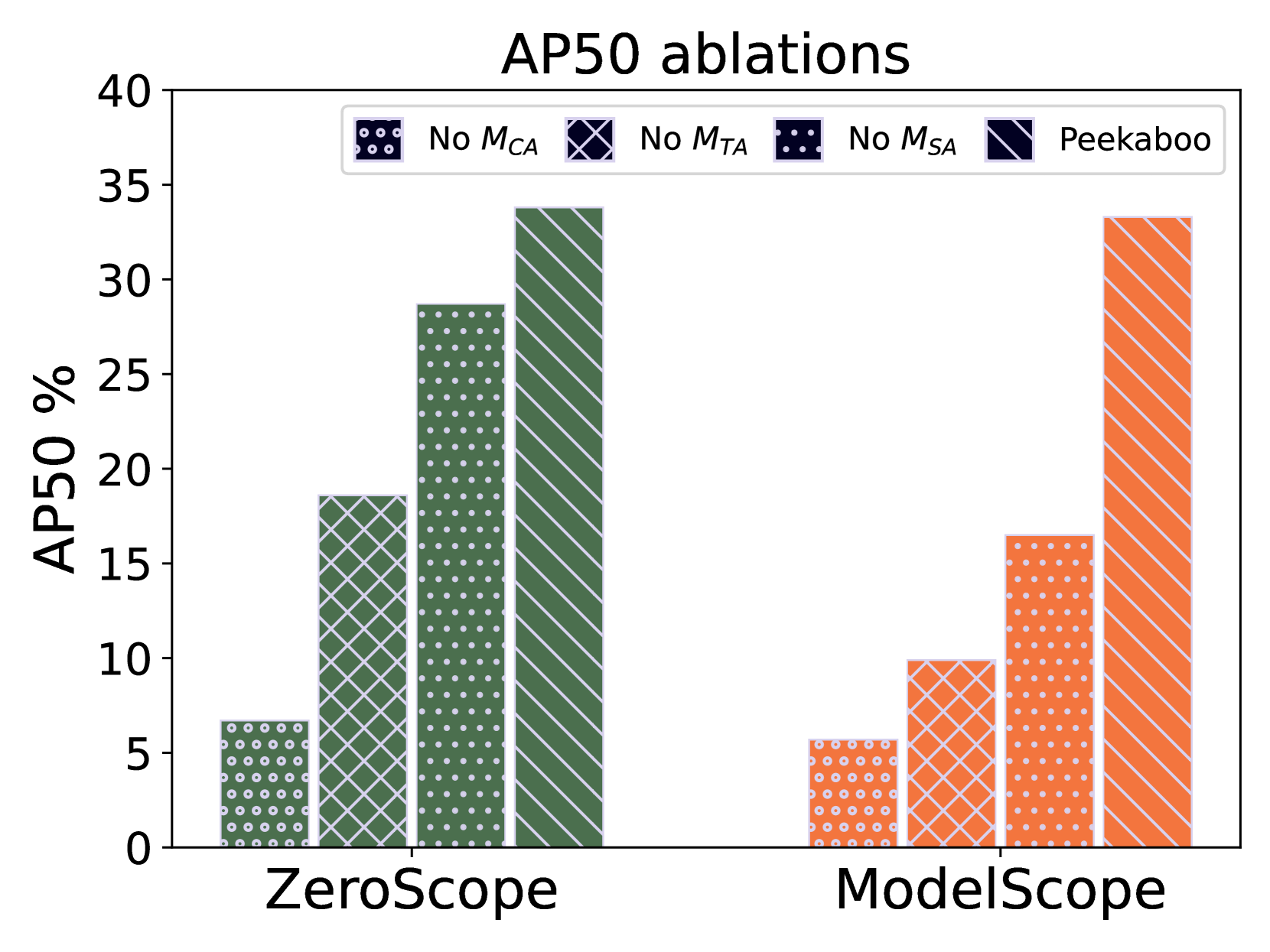 AP50 ablations

No $M_{CA}$ No $M_{TA}$ No $M_{SA}$ Peekaboo

AP50 %

40
35
30
25
20
15
10
5
0

ZeroScope ModelScope